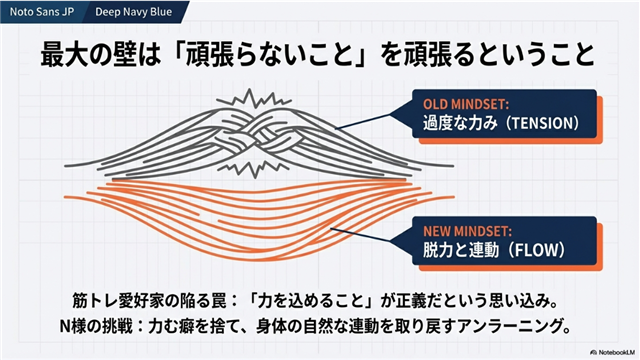 Noto Sans JP
Deep Navy Blue

最大の壁は「頑張らないこと」を頑張るということ

OLD MINDSET:
過度な力み（TENSION）

NEW MINDSET:
脱力と連動（FLOW）

筋トレ愛好家の陥る罠：「力を込めること」が正義だという思い込み。
N様の挑戦：力む癖を捨て、身体の自然な連動を取り戻すアンラーニング。

NotebookLM